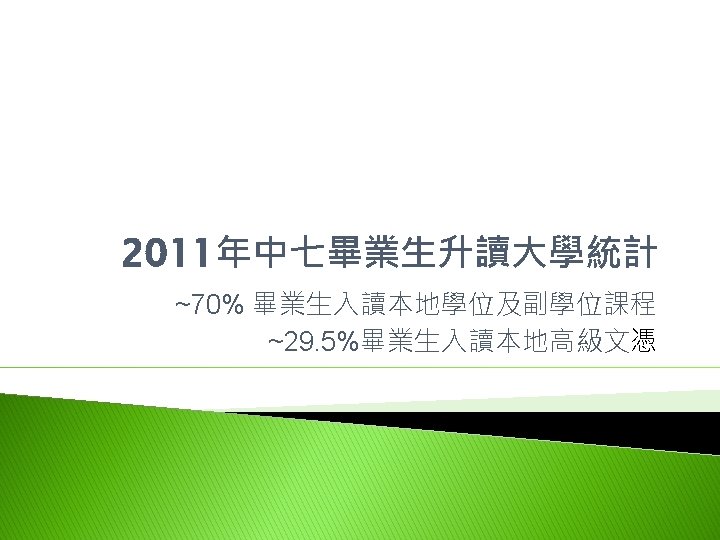 2011年中七畢業生升讀大學統計

~70% 畢業生入讀本地學位及副學位課程
~29.5%畢業生入讀本地高級文憑